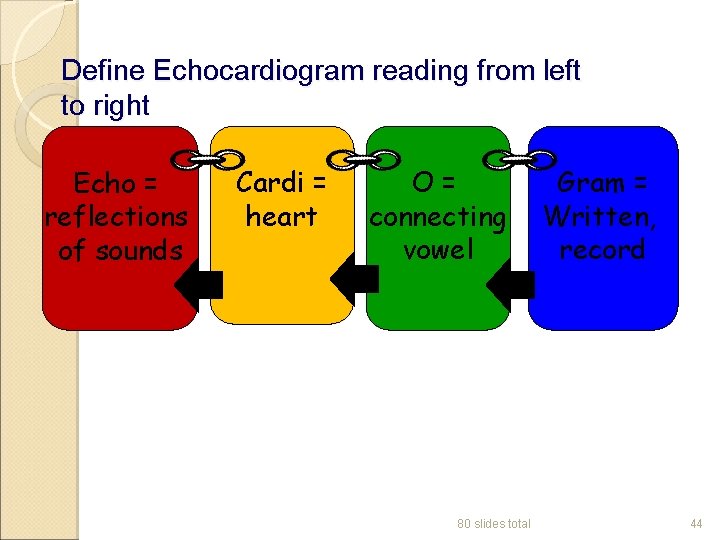 Define Echocardiogram reading from left to right

Echo = reflections of sounds

Cardi = heart

O = connecting vowel

Gram = Written, record

80 slides total

44